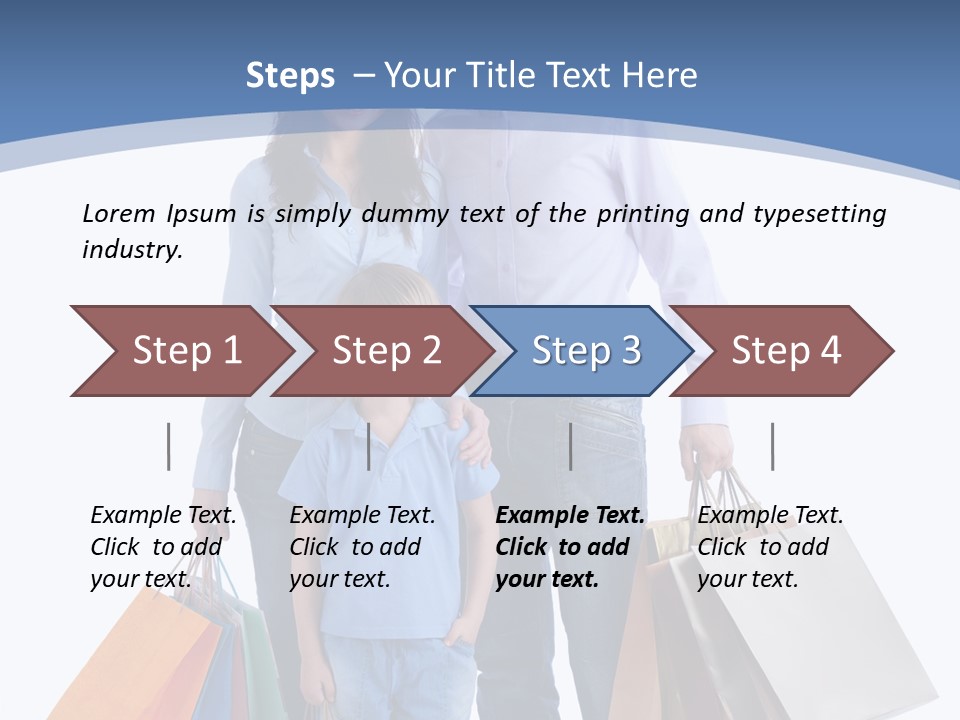 Steps – Your Title Text Here

Lorem Ipsum is simply dummy text of the printing and typesetting industry.

Step 1

Step 2

Step 3

Step 4

Example Text. Click to add your text.

Example Text. Click to add your text.

Example Text. Click to add your text.

Example Text. Click to add your text.